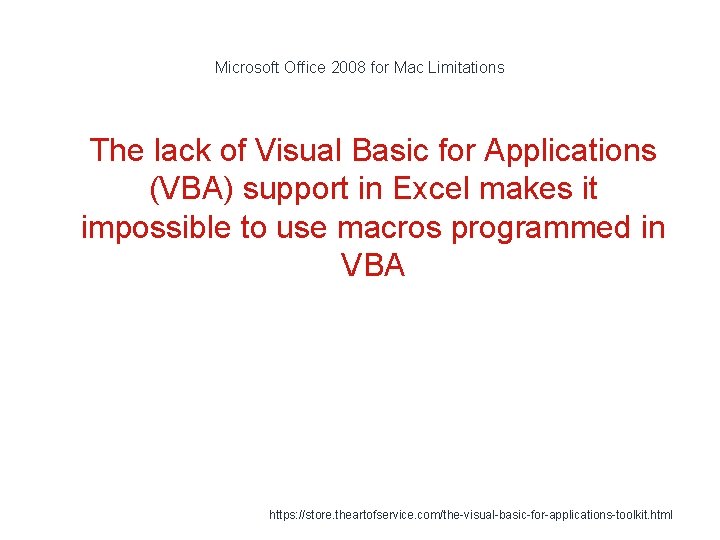 Microsoft Office 2008 for Mac Limitations

The lack of Visual Basic for Applications (VBA) support in Excel makes it impossible to use macros programmed in VBA

https://store.theartofservice.com/the-visual-basic-for-applications-toolkit.html